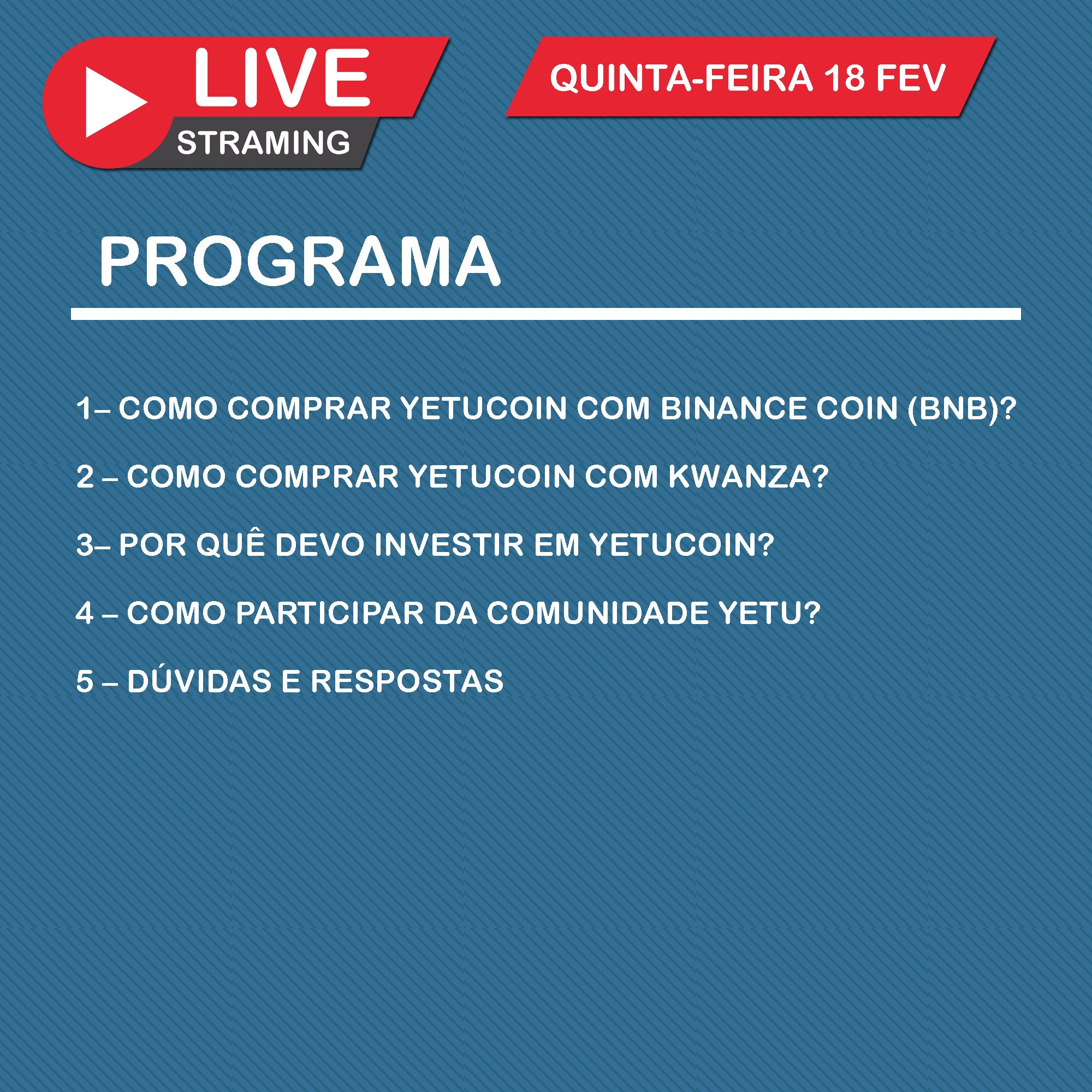 LIVE
STRAMING

QUINTA-FEIRA 18 FEV

PROGRAMA

1– COMO COMPRAR YETUCOIN COM BINANCE COIN (BNB)?

2 – COMO COMPRAR YETUCOIN COM KWANZA?

3– POR QUÊ DEVO INVESTIR EM YETUCOIN?

4 – COMO PARTICIPAR DA COMUNIDADE YETU?

5 – DÚVIDAS E RESPOSTAS